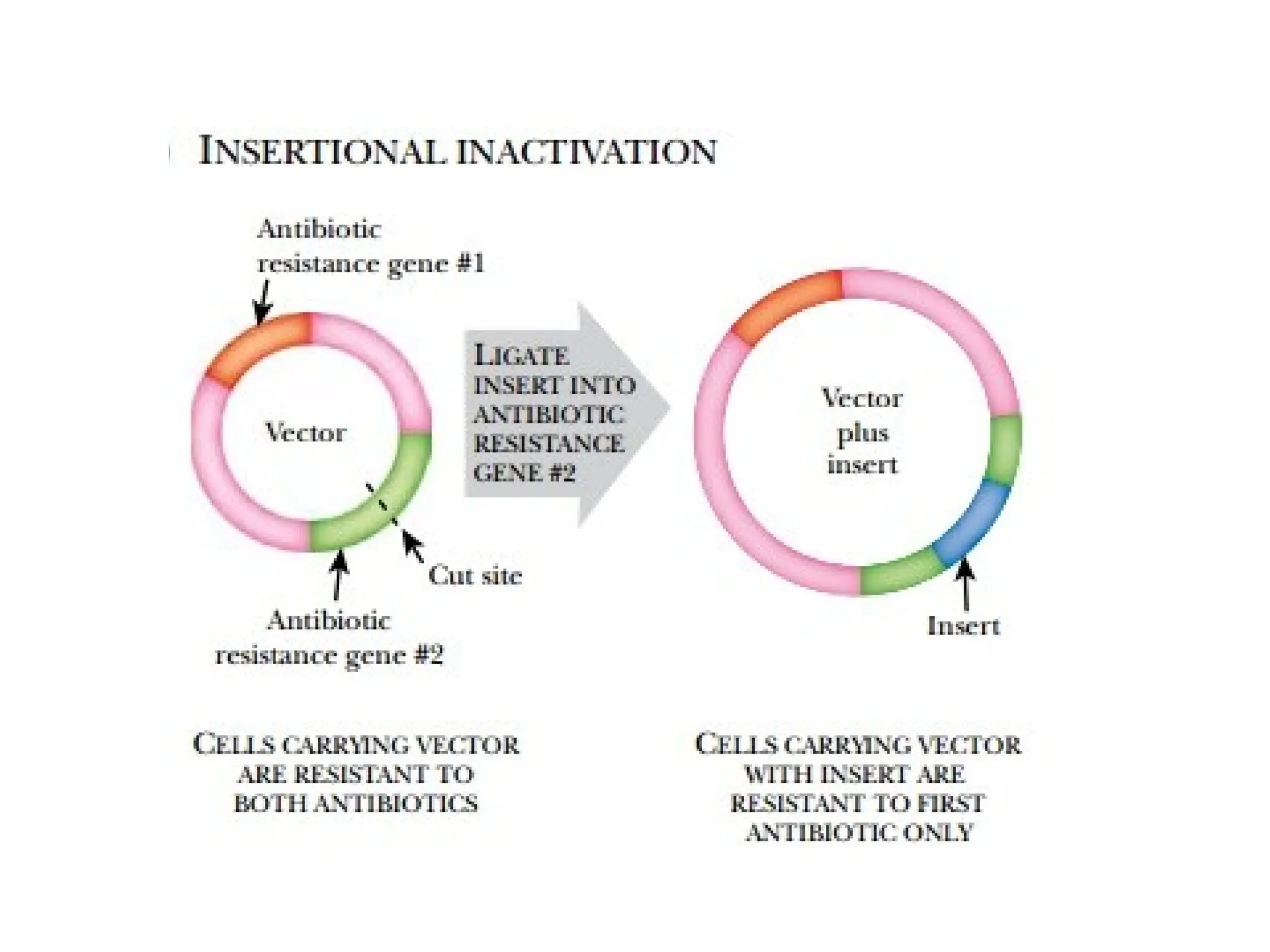 INSERTIONAL INACTIVATION

Antibiotic resistance gene #1

Vector

Cut site

Antibiotic resistance gene #2

LIGATE INSERT INTO ANTIBIOTIC RESISTANCE GENE #2

Vector plus insert

Insert

CELLS CARRYING VECTOR ARE RESISTANT TO BOTH ANTIBIOTICS

CELLS CARRYING VECTOR WITH INSERT ARE RESISTANT TO FIRST ANTIBIOTIC ONLY